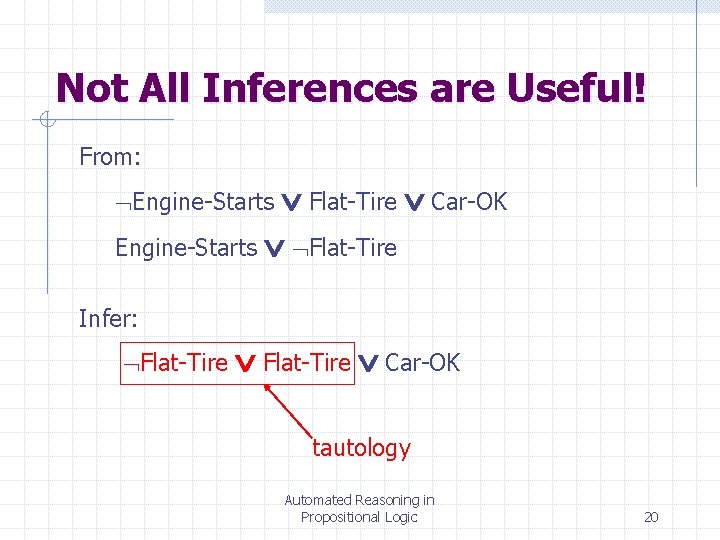 Not All Inferences are Useful!

From:

$\neg$Engine-Starts $\vee$ Flat-Tire $\vee$ Car-OK

Engine-Starts $\vee$ $\neg$Flat-Tire

Infer:

$\neg$Flat-Tire $\vee$ Flat-Tire $\vee$ Car-OK

tautology

Automated Reasoning in Propositional Logic

20